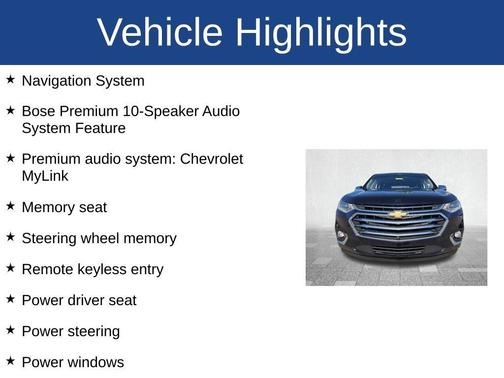 Vehicle Highlights

★ Navigation System

★ Bose Premium 10-Speaker Audio System Feature

★ Premium audio system: Chevrolet MyLink

★ Memory seat

★ Steering wheel memory

★ Remote keyless entry

★ Power driver seat

★ Power steering

★ Power windows